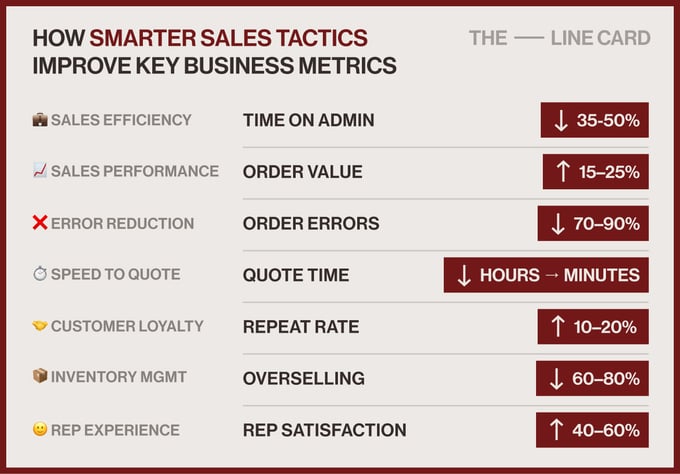 HOW SMARTER SALES TACTICS IMPROVE KEY BUSINESS METRICS

THE — LINE CARD

| | | |
|---|---|---|
| 💼 SALES EFFICIENCY | TIME ON ADMIN | ↓ 35-50% |
| 📈 SALES PERFORMANCE | ORDER VALUE | ↑ 15–25% |
| ❌ ERROR REDUCTION | ORDER ERRORS | ↓ 70–90% |
| ⏱ SPEED TO QUOTE | QUOTE TIME | ↓ HOURS → MINUTES |
| 🤝 CUSTOMER LOYALTY | REPEAT RATE | ↑ 10–20% |
| 📦 INVENTORY MGMT | OVERSELLING | ↓ 60–80% |
| 🙂 REP EXPERIENCE | REP SATISFACTION | ↑ 40–60% |